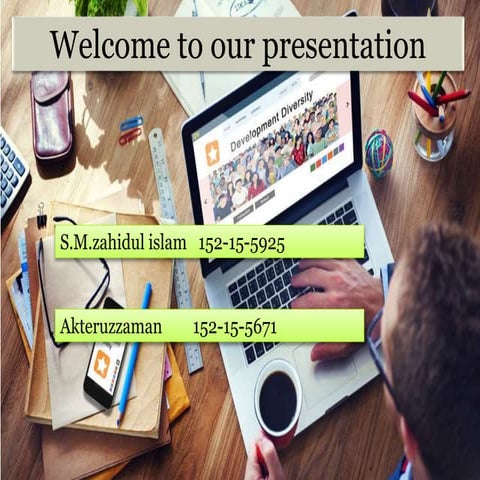 Welcome to our presentation

Development Diversity

S.M.zahidul islam 152-15-5925

Akteruzzaman 152-15-5671